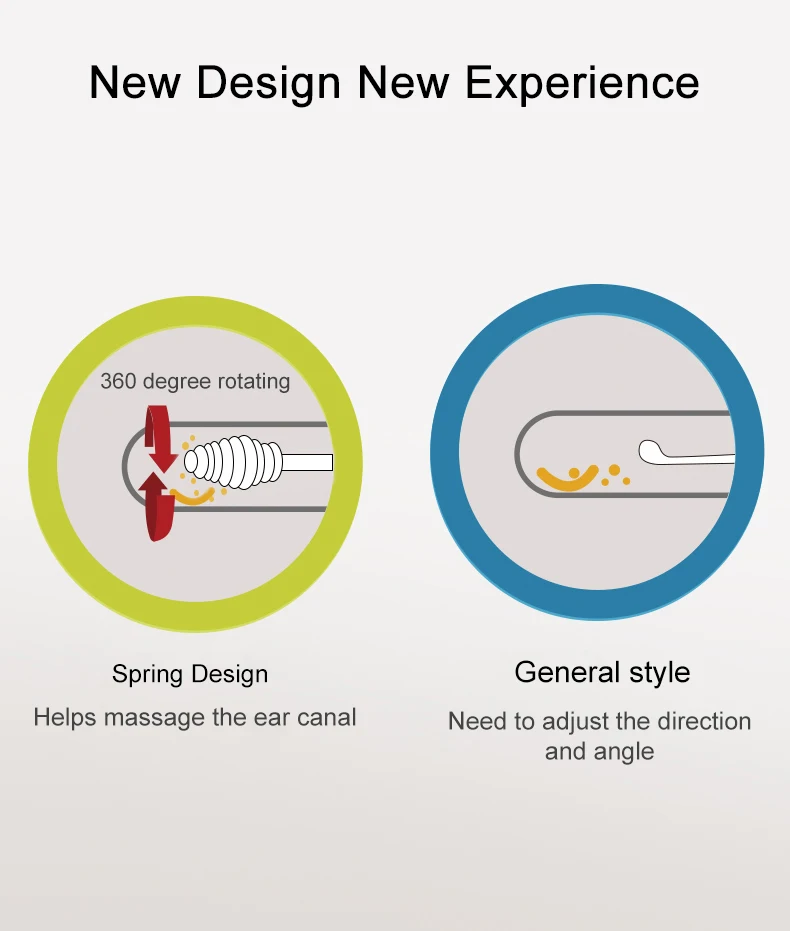 New Design New Experience

360 degree rotating

Spring Design

Helps massage the ear canal

General style

Need to adjust the direction and angle